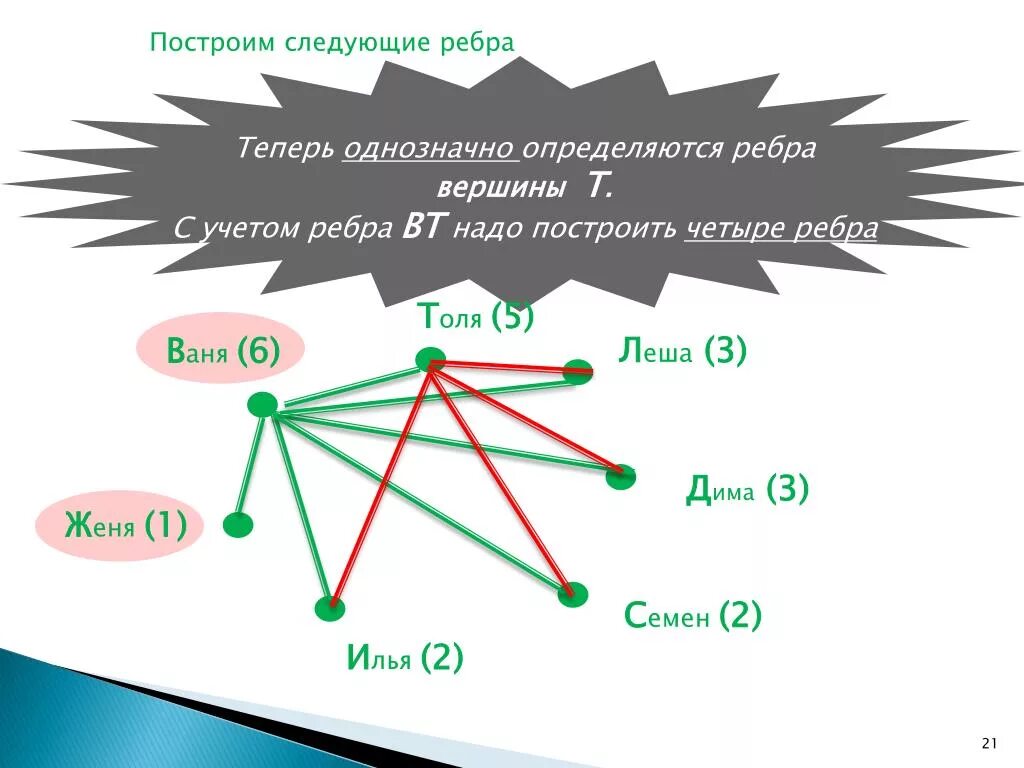 Построим следующие ребра

Теперь однозначно определяются ребра вершины Т.
С учетом ребра ВТ надо построить четыре ребра

Толя (5)

Ваня (6)

Леша (3)

Дима (3)

Женя (1)

Семен (2)

Илья (2)

21